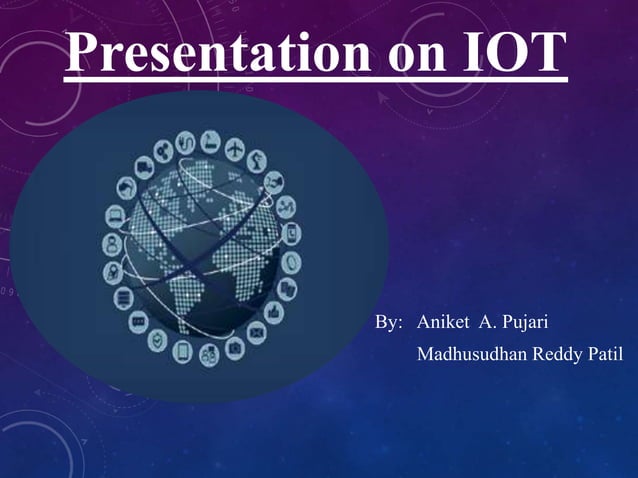 Presentation on IOT

By: Aniket A. Pujari
Madhusudhan Reddy Patil